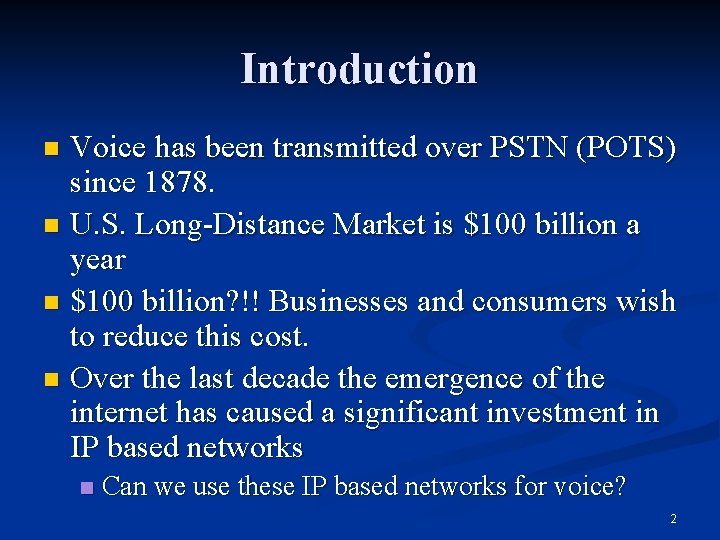 Introduction

• Voice has been transmitted over PSTN (POTS) since 1878.
• U.S. Long-Distance Market is $100 billion a year
• $100 billion?!! Businesses and consumers wish to reduce this cost.
• Over the last decade the emergence of the internet has caused a significant investment in IP based networks
• Can we use these IP based networks for voice?

2